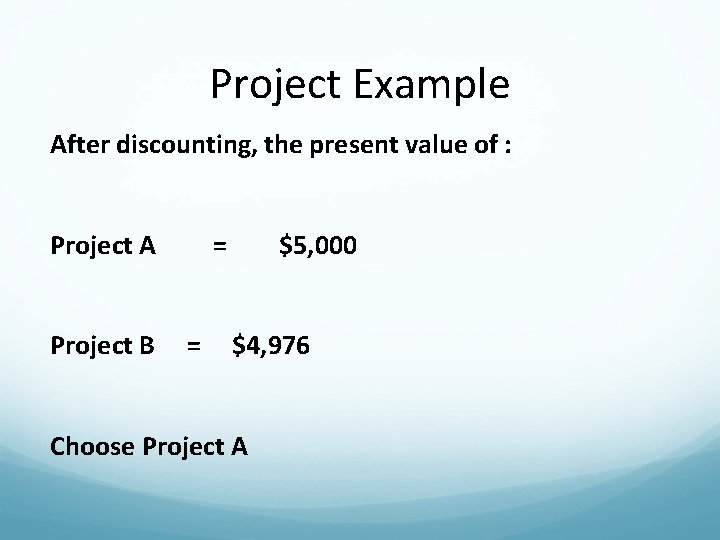 Project Example

After discounting, the present value of :

Project A = \$5,000

Project B = \$4,976

Choose Project A